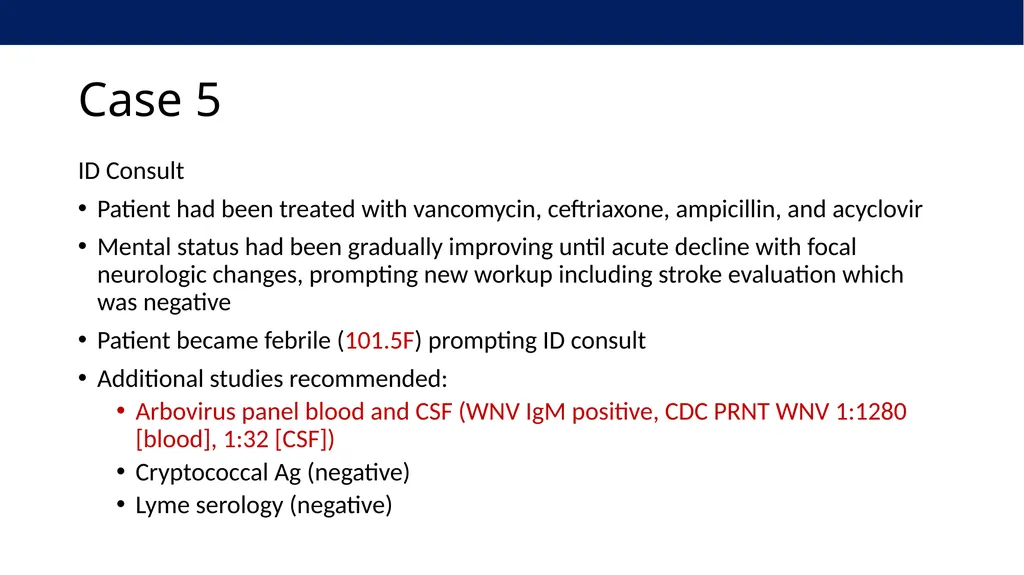 Case 5

ID Consult

• Patient had been treated with vancomycin, ceftriaxone, ampicillin, and acyclovir

• Mental status had been gradually improving until acute decline with focal neurologic changes, prompting new workup including stroke evaluation which was negative

• Patient became febrile (101.5F) prompting ID consult

• Additional studies recommended:
 • Arbovirus panel blood and CSF (WNV IgM positive, CDC PRNT WNV 1:1280 [blood], 1:32 [CSF])
 • Cryptococcal Ag (negative)
 • Lyme serology (negative)